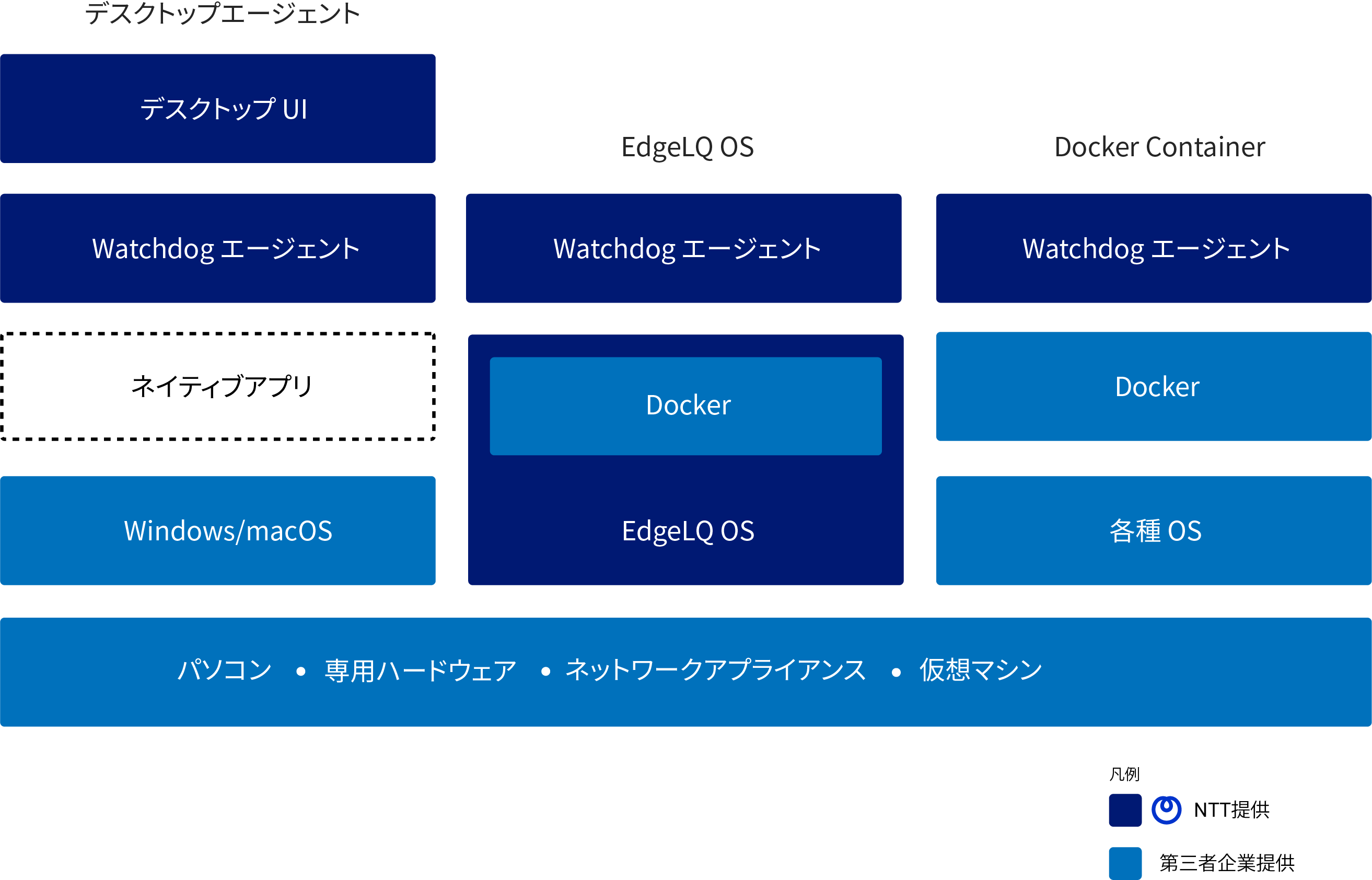 デスクトップエージェント

デスクトップ UI

Watchdog エージェント

ネイティブアプリ

Windows/macOS

EdgeLQ OS

Watchdog エージェント

Docker

EdgeLQ OS

Docker Container

Watchdog エージェント

Docker

各種 OS

パソコン • 専用ハードウェア • ネットワークアプライアンス • 仮想マシン

凡例

NTT提供

第三者企業提供